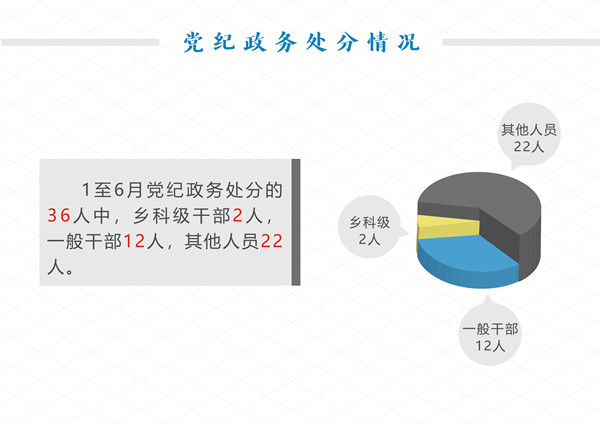 党纪政务处分情况

1至6月党纪政务处分的36人中，乡科级干部2人，一般干部12人，其他人员22人。

其他人员
22人

乡科级
2人

一般干部
12人